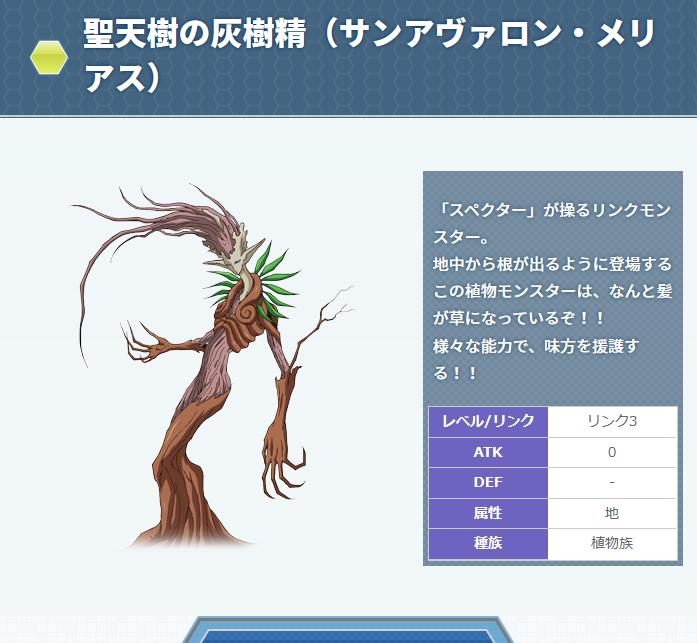 聖天樹の灰樹精（サンアヴァロン・メリアス）

「スペクター」が操るリンクモンスター。
地中から根が出るように登場するこの植物モンスターは、なんと髪が草になっているぞ！！
様々な能力で、味方を援護する！！

| レベル/リンク | リンク3 |
|---|---|
| ATK | 0 |
| DEF | - |
| 属性 | 地 |
| 種族 | 植物族 |